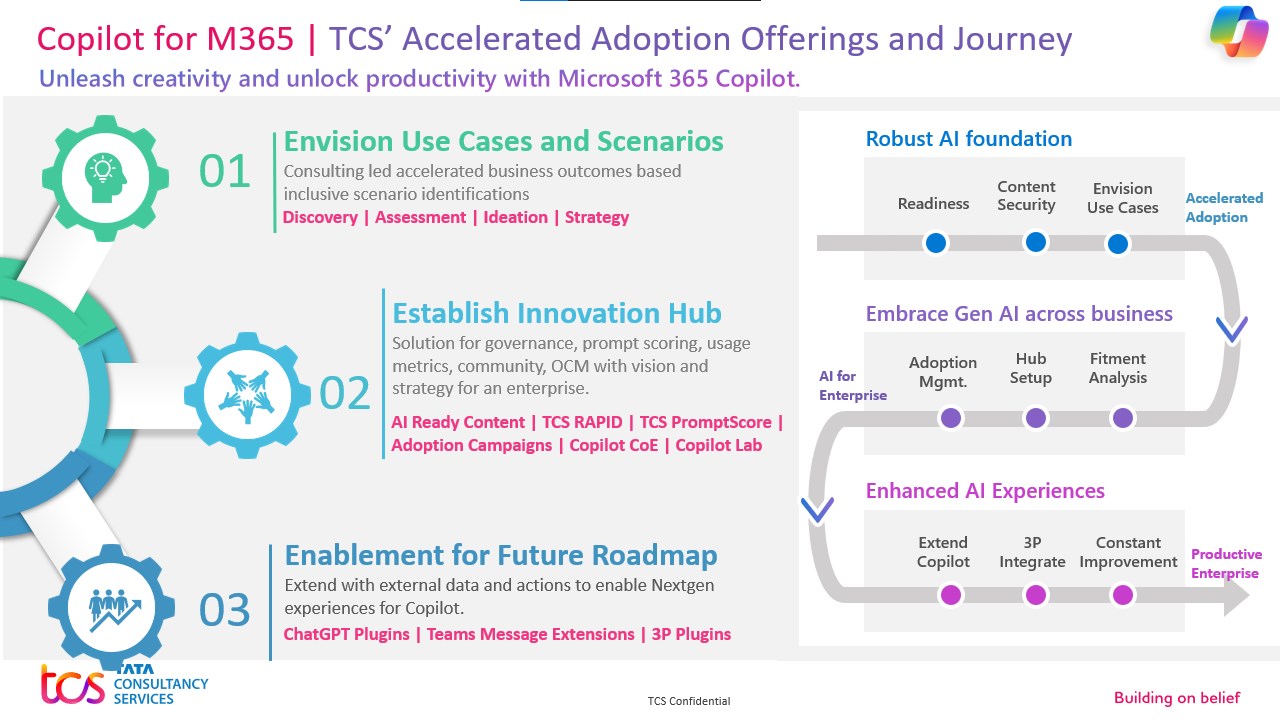 Copilot for M365 | TCS' Accelerated Adoption Offerings and Journey

Unleash creativity and unlock productivity with Microsoft 365 Copilot.

01

Envision Use Cases and Scenarios

Consulting led accelerated business outcomes based inclusive scenario identifications

Discovery | Assessment | Ideation | Strategy

02

Establish Innovation Hub

Solution for governance, prompt scoring, usage metrics, community, OCM with vision and strategy for an enterprise.

AI Ready Content | TCS RAPID | TCS PromptScore | Adoption Campaigns | Copilot CoE | Copilot Lab

03

Enablement for Future Roadmap

Extend with external data and actions to enable Nextgen experiences for Copilot.

ChatGPT Plugins | Teams Message Extensions | 3P Plugins

Robust AI foundation

Readiness

Content Security

Envision Use Cases

Accelerated Adoption

Embrace Gen AI across business

AI for Enterprise

Adoption Mgmt.

Hub Setup

Fitment Analysis

Enhanced AI Experiences

Extend Copilot

3P Integrate

Constant Improvement

Productive Enterprise

tcs TATA CONSULTANCY SERVICES

TCS Confidential

Building on belief